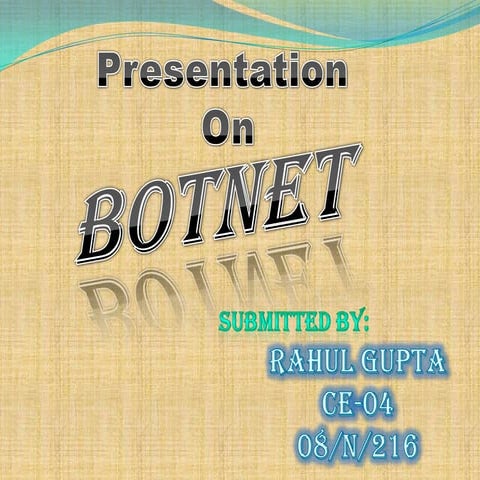 Presentation
On
BOTNET

SUBMITTED BY:
RAHUL GUPTA
CE-04
08/N/216